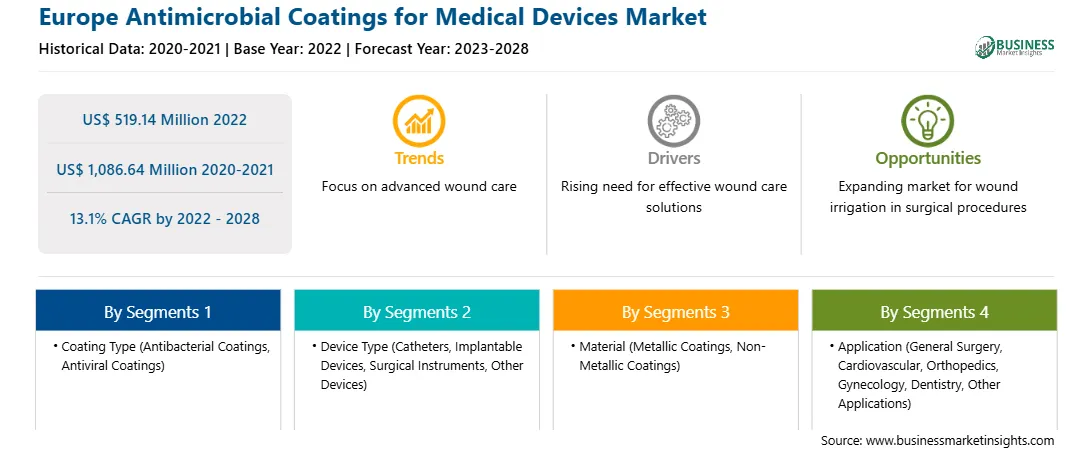 Europe Antimicrobial Coatings for Medical Devices Market

Historical Data: 2020-2021 | Base Year: 2022 | Forecast Year: 2023-2028

BUSINESS
Market Insights

US$ 519.14 Million 2022

US$ 1,086.64 Million 2020-2021

13.1% CAGR by 2022 - 2028

Trends
Focus on advanced wound care

Drivers
Rising need for effective wound care solutions

Opportunities
Expanding market for wound irrigation in surgical procedures

By Segments 1
• Coating Type (Antibacterial Coatings, Antiviral Coatings)

By Segments 2
• Device Type (Catheters, Implantable Devices, Surgical Instruments, Other Devices)

By Segments 3
• Material (Metallic Coatings, Non-Metallic Coatings)

By Segments 4
• Application (General Surgery, Cardiovascular, Orthopedics, Gynecology, Dentistry, Other Applications)

Source: www.businessmarketinsights.com